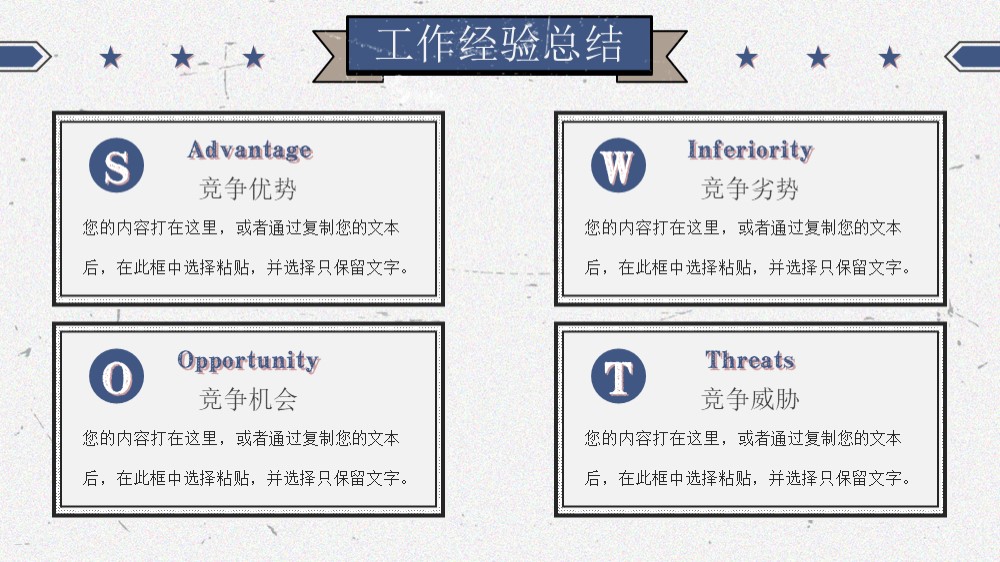 工作经验总结

S

Advantage

竞争优势

您的内容打在这里，或者通过复制您的文本后，在此框中选择粘贴，并选择只保留文字。

W

Inferiority

竞争劣势

您的内容打在这里，或者通过复制您的文本后，在此框中选择粘贴，并选择只保留文字。

O

Opportunity

竞争机会

您的内容打在这里，或者通过复制您的文本后，在此框中选择粘贴，并选择只保留文字。

T

Threats

竞争威胁

您的内容打在这里，或者通过复制您的文本后，在此框中选择粘贴，并选择只保留文字。